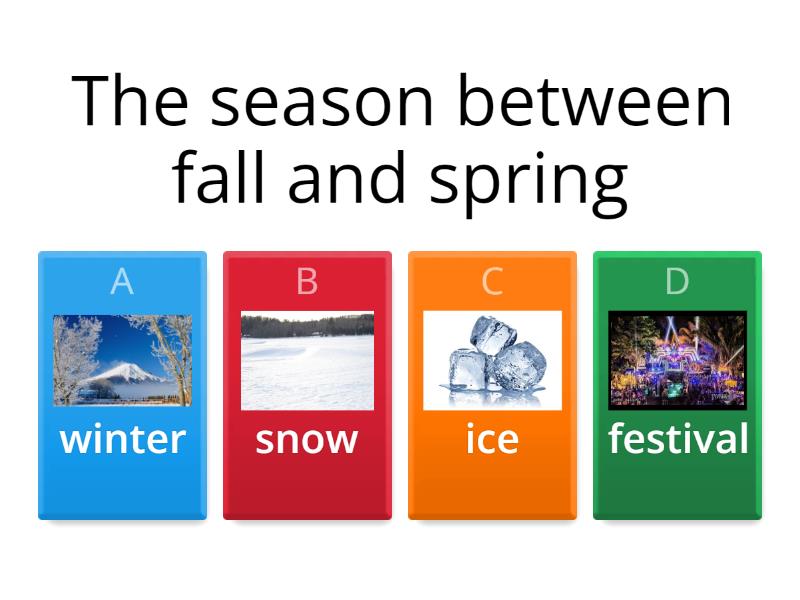 The season between fall and spring

A
winter

B
snow

C
ice

D
festival